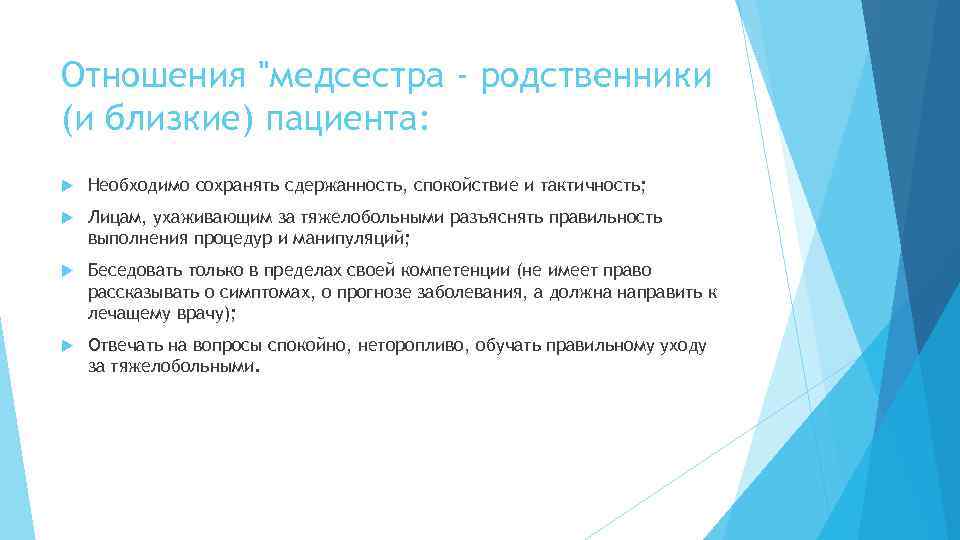 Отношения "медсестра - родственники (и близкие) пациента:

Необходимо сохранять сдержанность, спокойствие и тактичность;

Лицам, ухаживающим за тяжелобольными разъяснять правильность выполнения процедур и манипуляций;

Беседовать только в пределах своей компетенции (не имеет право рассказывать о симптомах, о прогнозе заболевания, а должна направить к лечащему врачу);

Отвечать на вопросы спокойно, неторопливо, обучать правильному уходу за тяжелобольными.